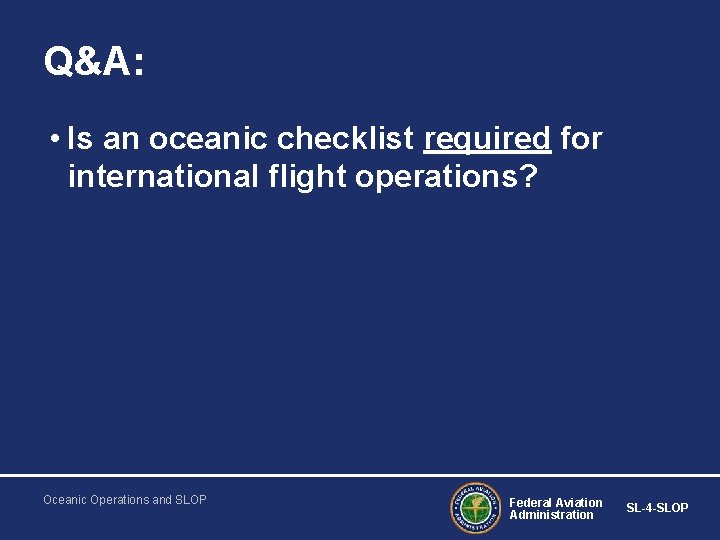 Q&A:

• Is an oceanic checklist required for international flight operations?

Oceanic Operations and SLOP

FEDERAL AVIATION ADMINISTRATION

Federal Aviation Administration

SL-4-SLOP